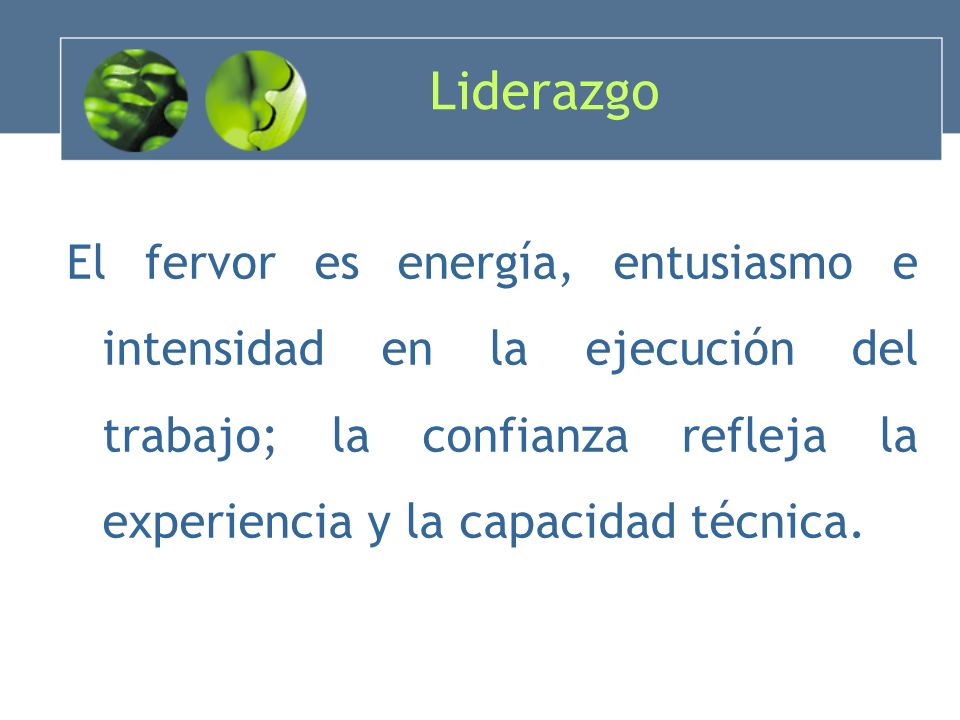 Liderazgo

El fervor es energía, entusiasmo e intensidad en la ejecución del trabajo; la confianza refleja la experiencia y la capacidad técnica.